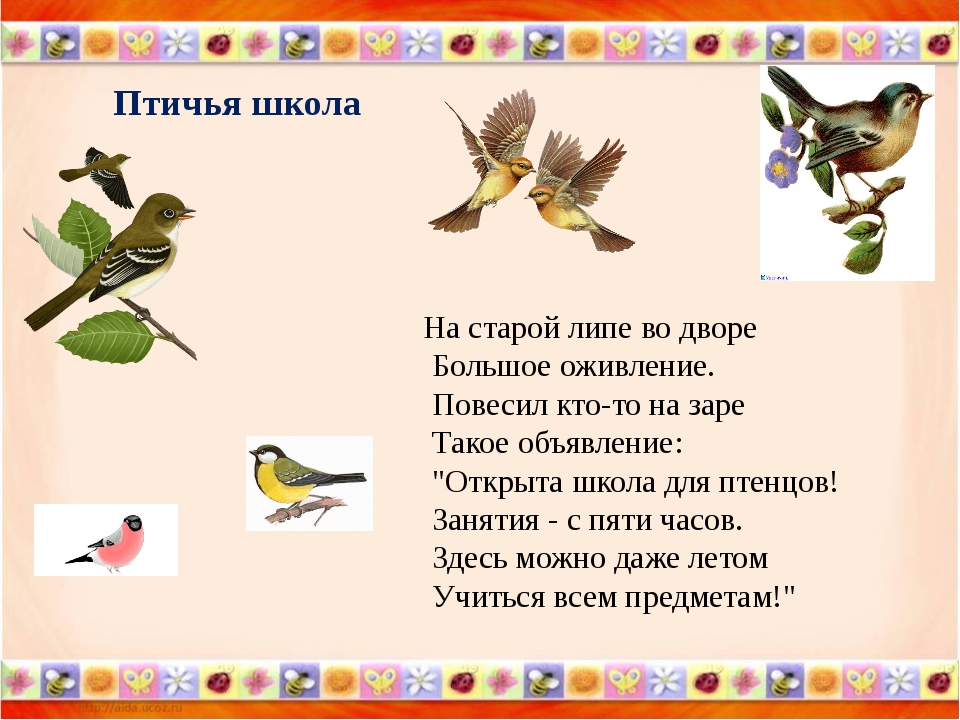 Птичья школа

На старой липе во дворе
Большое оживление.
Повесил кто-то на заре
Такое объявление:
"Открыта школа для птенцов!
Занятия - с пяти часов.
Здесь можно даже летом
Учиться всем предметам!"

http://aida.ucoz.ru